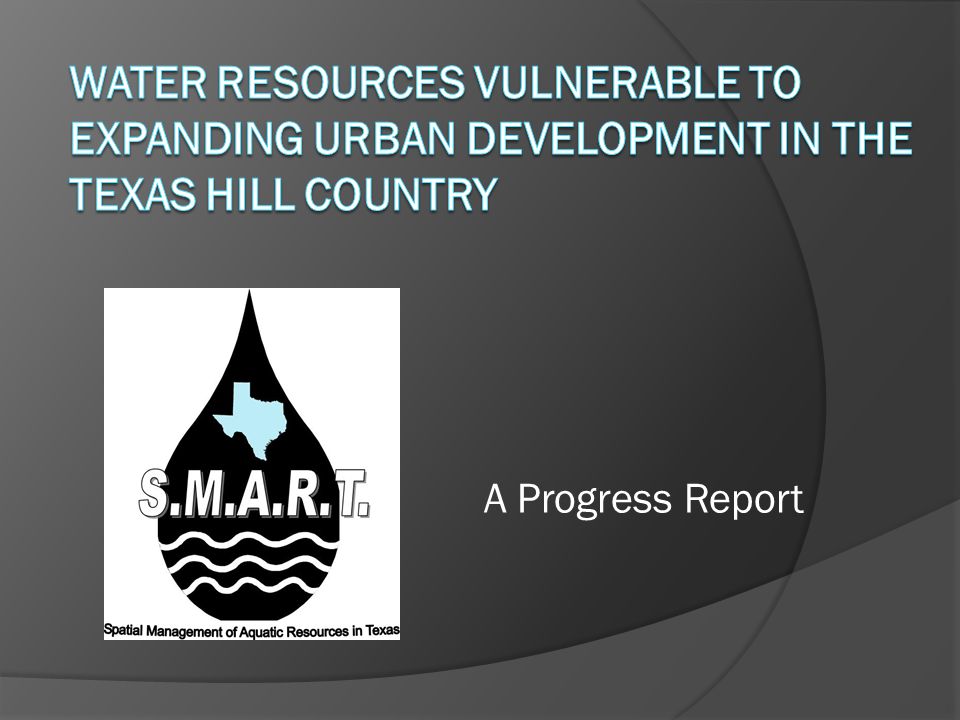 WATER RESOURCES VULNERABLE TO EXPANDING URBAN DEVELOPMENT IN THE TEXAS HILL COUNTRY

S.M.A.R.T.

Spatial Management of Aquatic Resources in Texas

A Progress Report